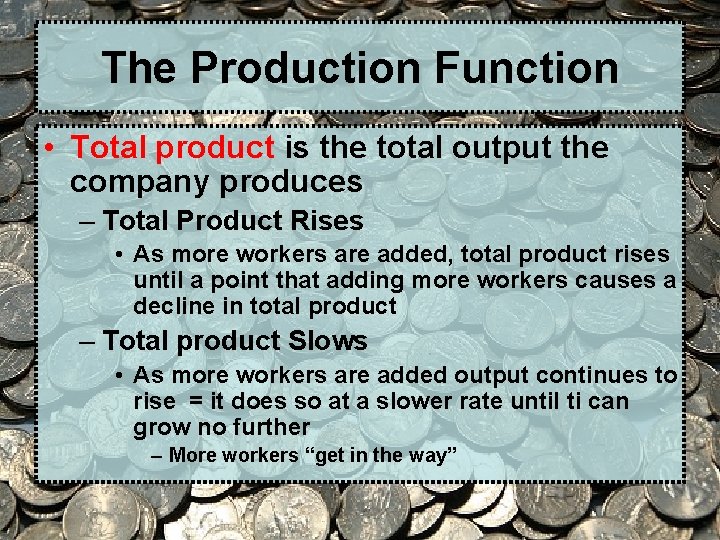 The Production Function

• Total product is the total output the company produces
– Total Product Rises
• As more workers are added, total product rises until a point that adding more workers causes a decline in total product
– Total product Slows
• As more workers are added output continues to rise = it does so at a slower rate until ti can grow no further
– More workers “get in the way”